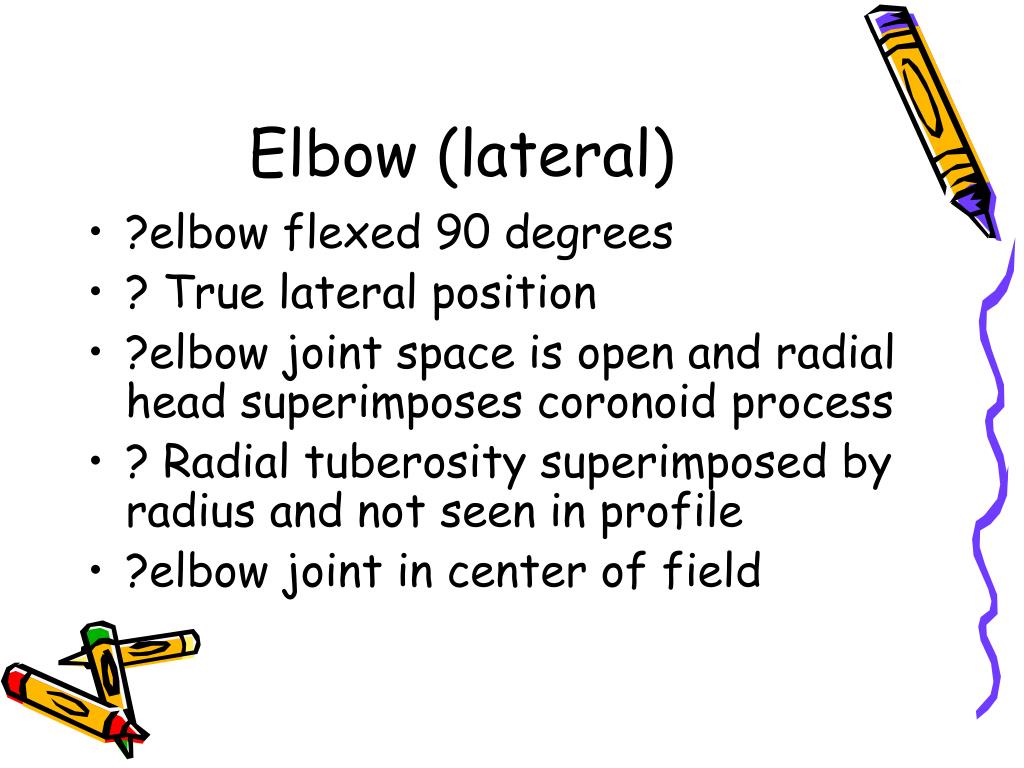 Elbow (lateral)

• ?elbow flexed 90 degrees
• ? True lateral position
• ?elbow joint space is open and radial head superimposes coronoid process
• ? Radial tuberosity superimposed by radius and not seen in profile
• ?elbow joint in center of field